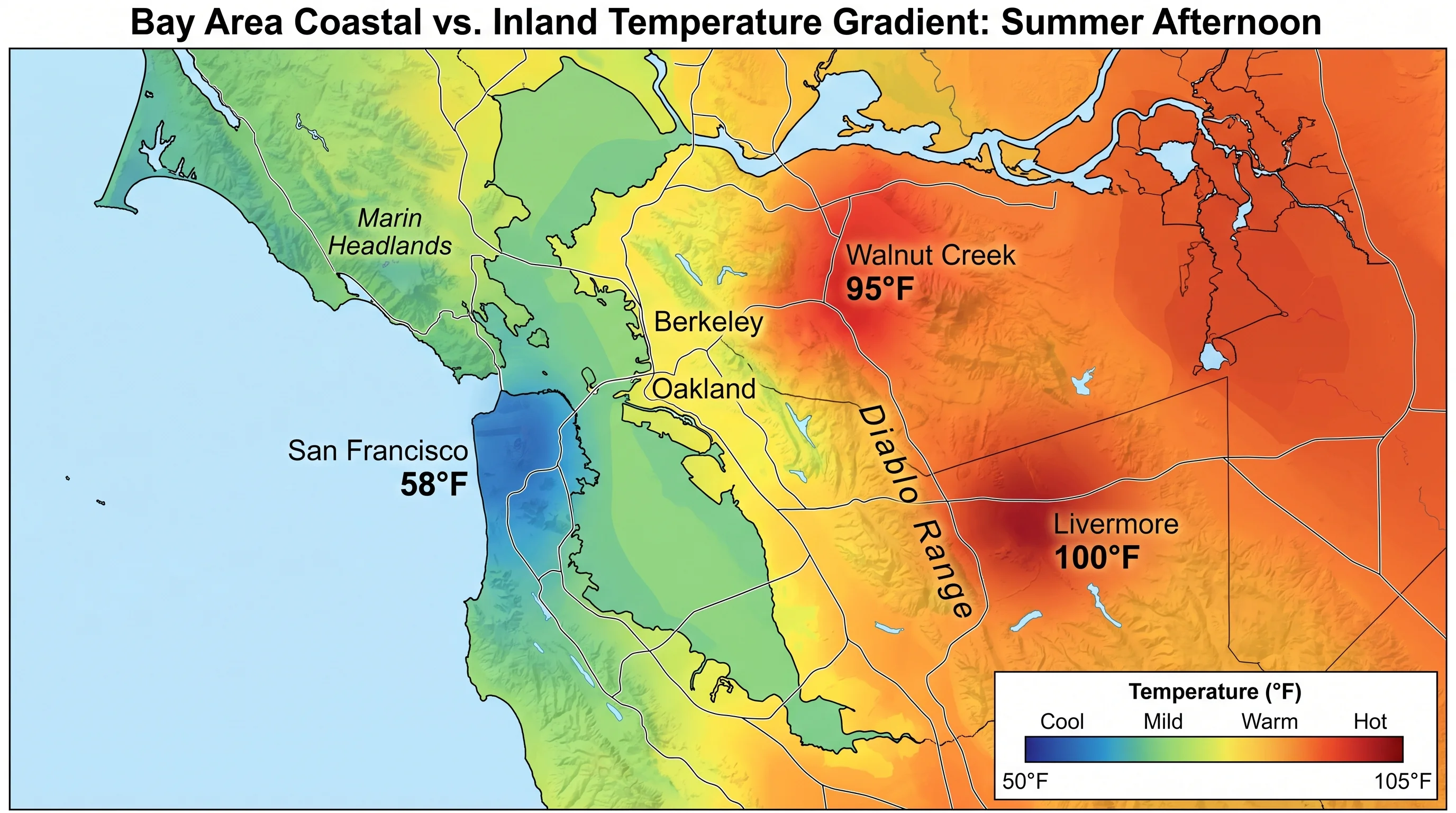 Bay Area Coastal vs. Inland Temperature Gradient: Summer Afternoon

Marin Headlands

Walnut Creek
95°F

Berkeley

Oakland

San Francisco
58°F

Diablo Range

Livermore
100°F

Temperature (°F)
Cool Mild Warm Hot
50°F 105°F